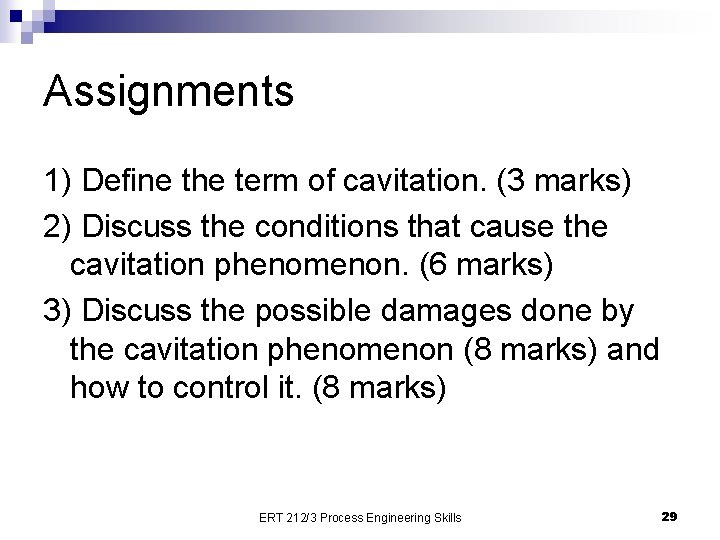 Assignments

1) Define the term of cavitation. (3 marks)

2) Discuss the conditions that cause the cavitation phenomenon. (6 marks)

3) Discuss the possible damages done by the cavitation phenomenon (8 marks) and how to control it. (8 marks)

ERT 212/3 Process Engineering Skills

29